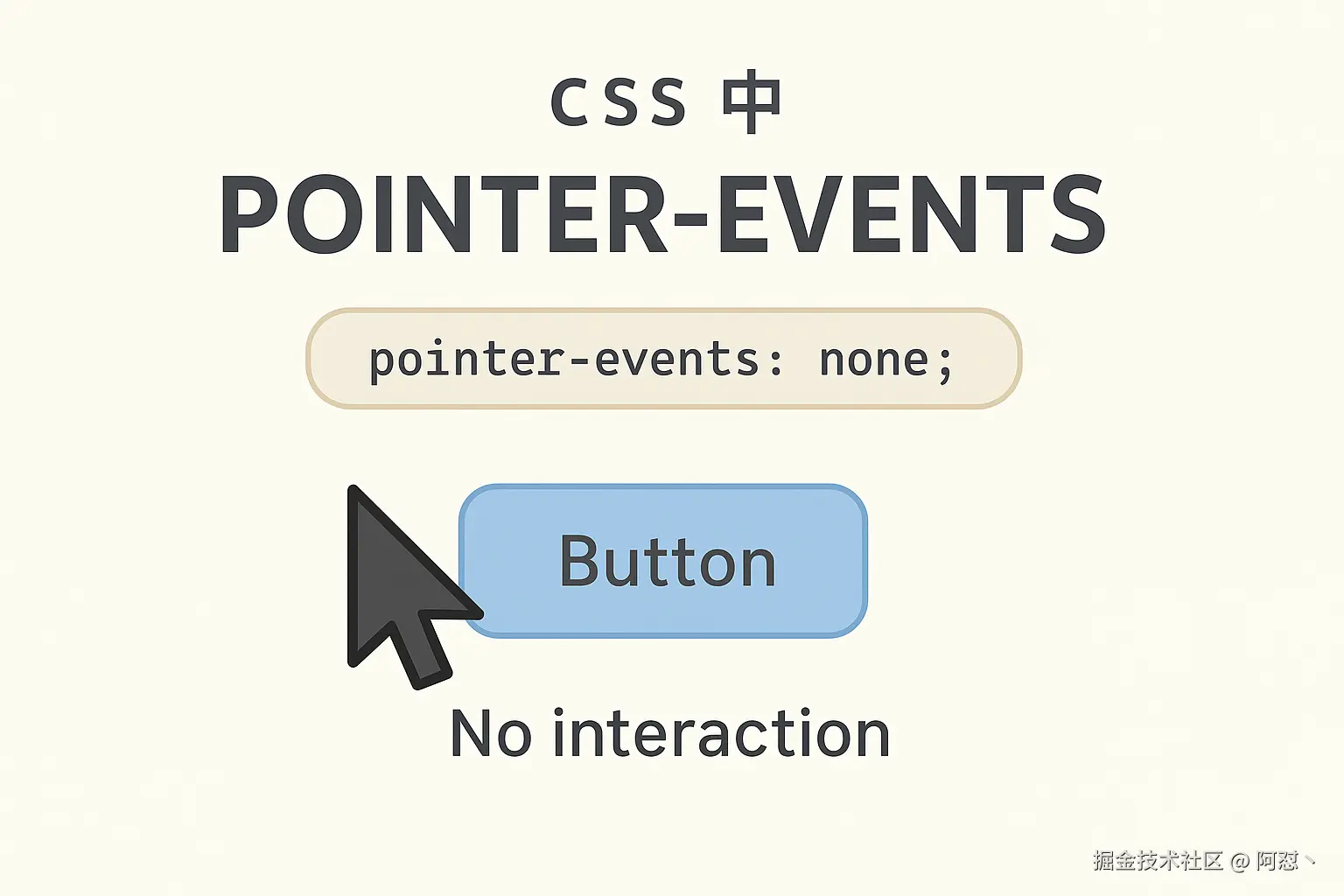 CSS 中
POINTER-EVENTS

pointer-events: none;

Button

No interaction

掘金技术社区 @ 阿怼丶